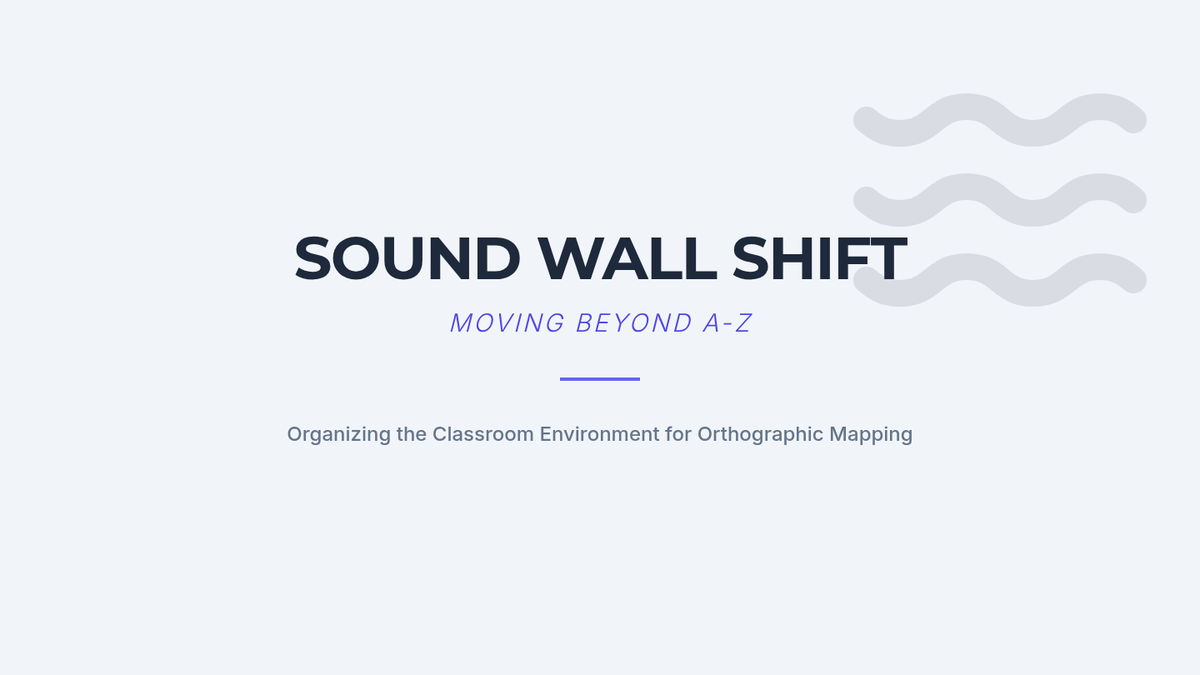 SOUND WALL SHIFT

MOVING BEYOND A-Z

Organizing the Classroom Environment for Orthographic Mapping